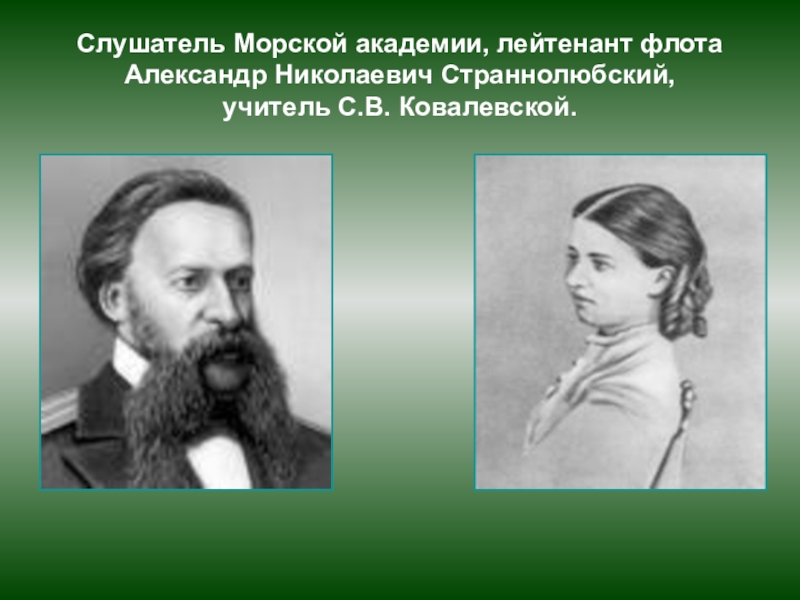 Слушатель Морской академии, лейтенант флота Александр Николаевич Страннолюбский, учитель С.В. Ковалевской.